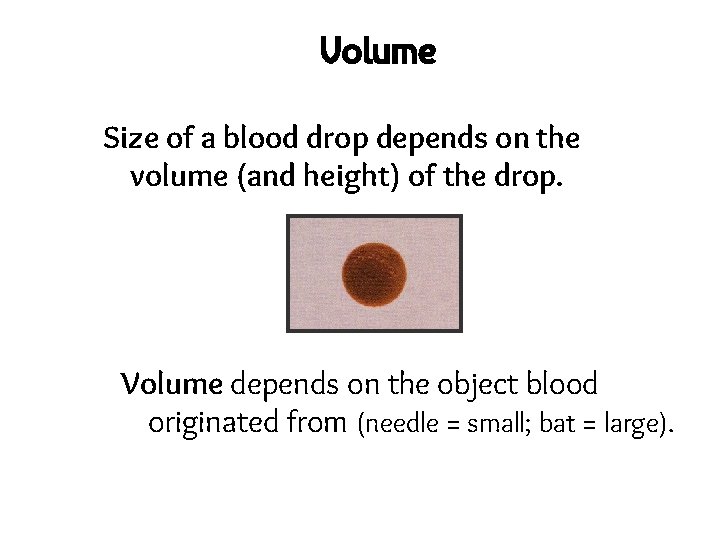 Volume

Size of a blood drop depends on the volume (and height) of the drop.

Volume depends on the object blood originated from (needle = small; bat = large).